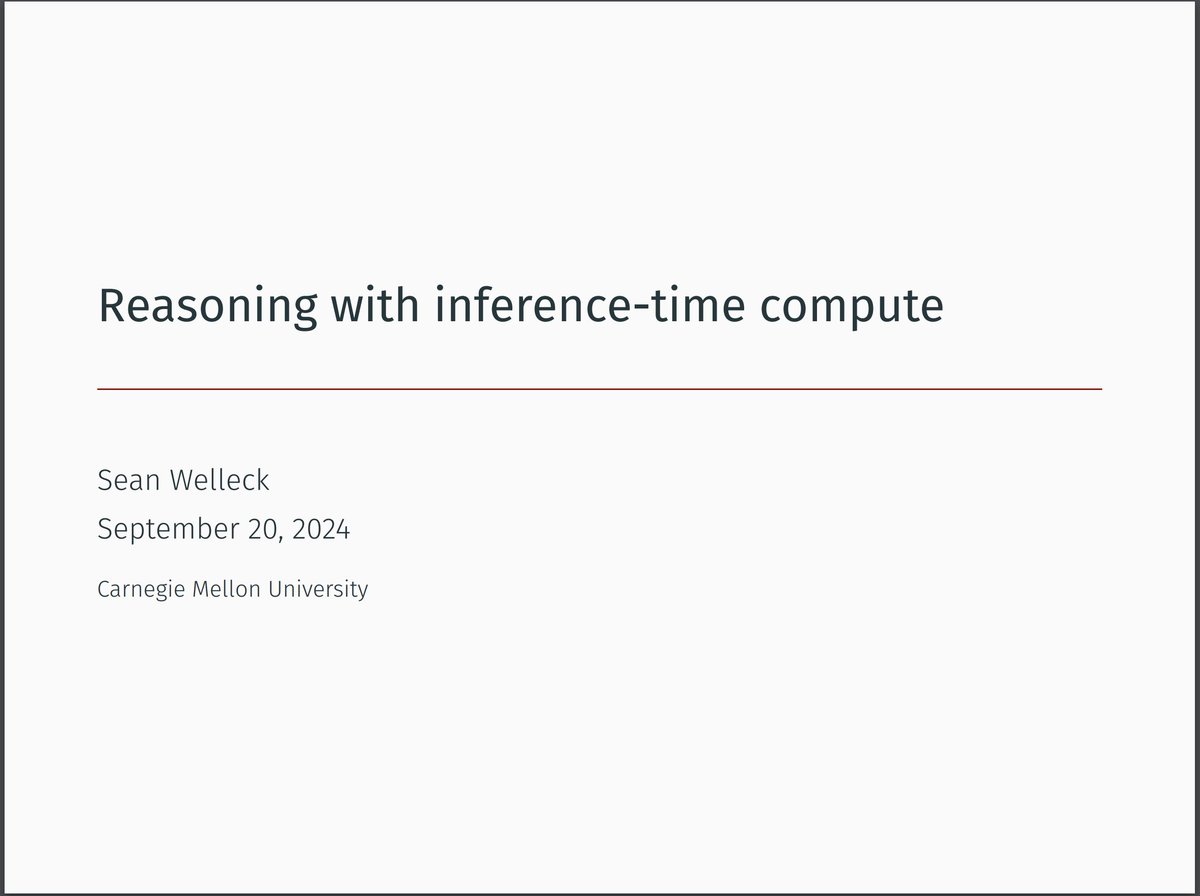 Reasoning with inference-time compute

Sean Welleck
September 20, 2024

Carnegie Mellon University